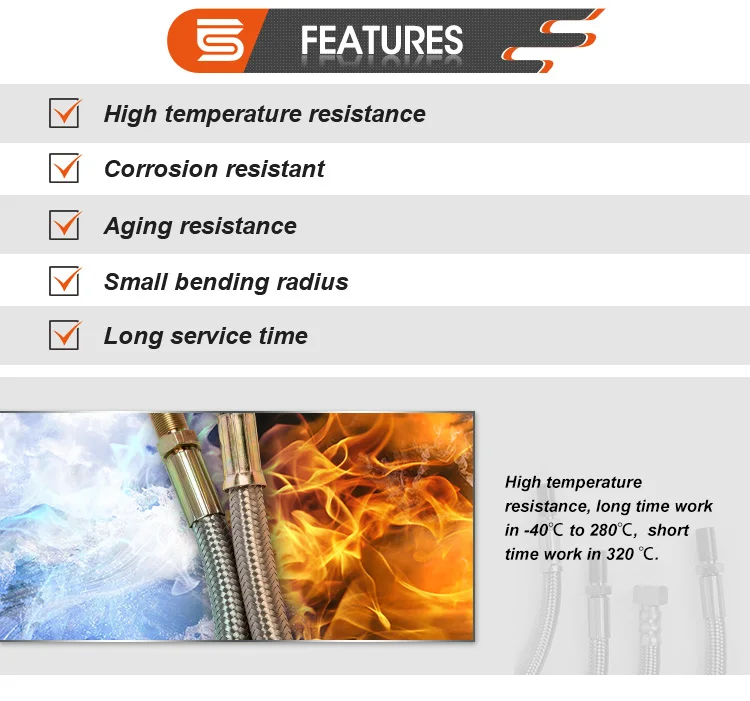 FEATURES

High temperature resistance

Corrosion resistant

Aging resistance

Small bending radius

Long service time

High temperature resistance, long time work in -40℃ to 280℃, short time work in 320 ℃.